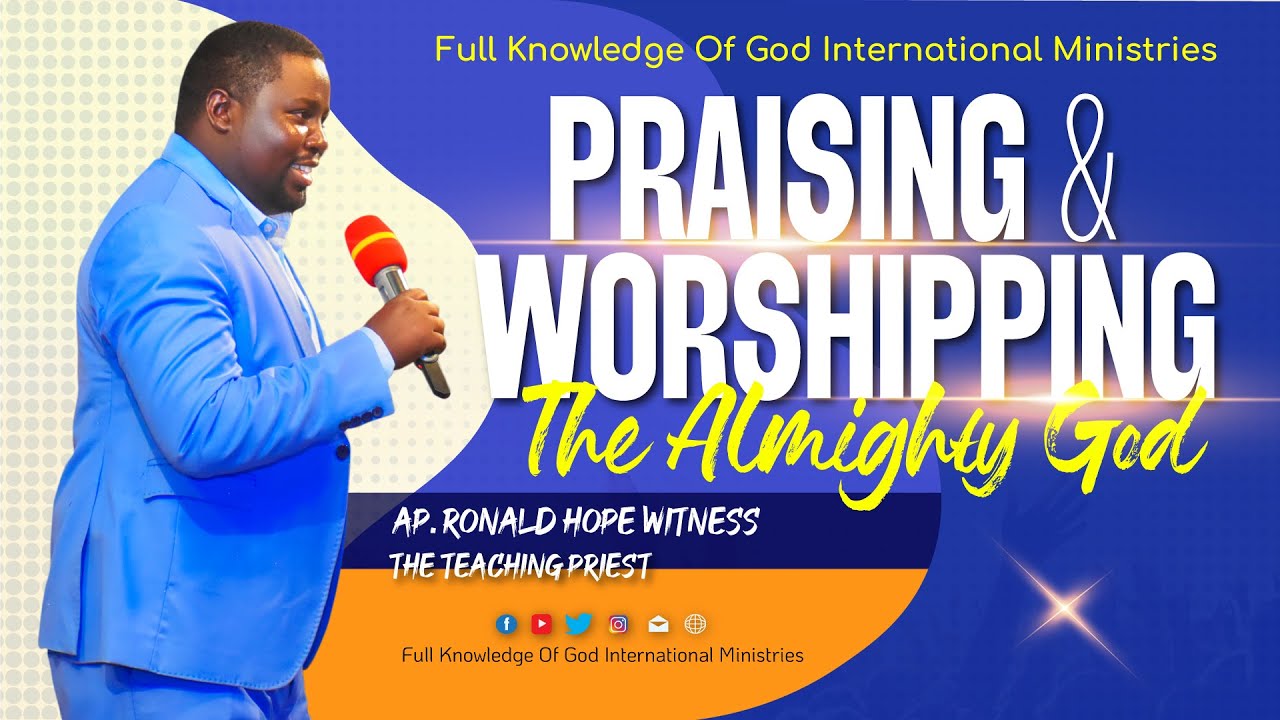 Full Knowledge Of God International Ministries

PRAISING & WORSHIPPING

The Almighty God

AP. RONALD HOPE WITNESS
THE TEACHING PRIEST

Full Knowledge Of God International Ministries